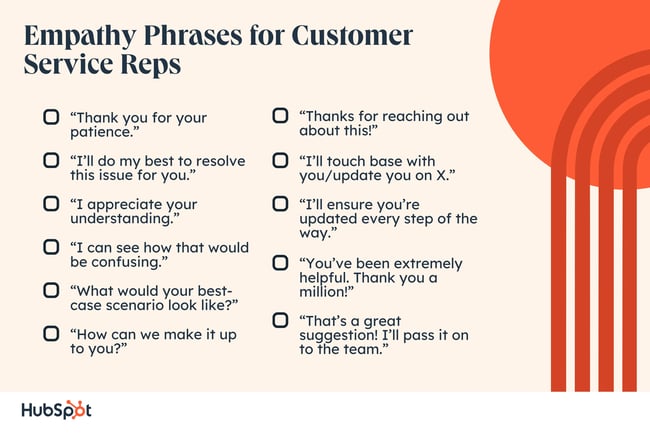 Empathy Phrases for Customer Service Reps

“Thank you for your patience.”

“I’ll do my best to resolve this issue for you.”

“I appreciate your understanding.”

“I can see how that would be confusing.”

“What would your best-case scenario look like?”

“How can we make it up to you?”

“Thanks for reaching out about this!”

“I’ll touch base with you/update you on X.”

“I’ll ensure you’re updated every step of the way.”

“You’ve been extremely helpful. Thank you a million!”

“That’s a great suggestion! I’ll pass it on to the team.”

HubSpot